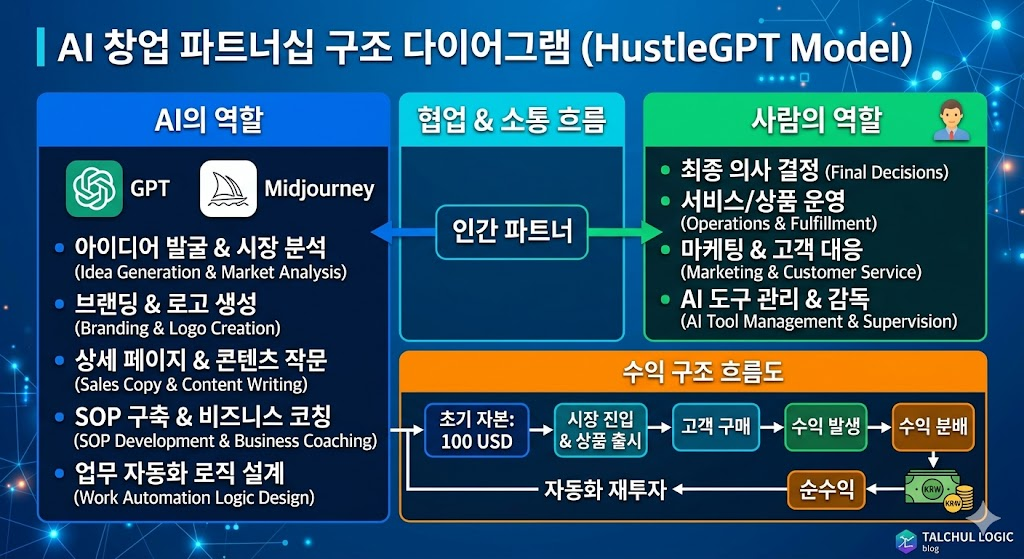 AI 창업 파트너십 구조 다이어그램 (HustleGPT Model)

AI의 역할

GPT

Midjourney

• 아이디어 발굴 & 시장 분석
(Idea Generation & Market Analysis)
• 브랜딩 & 로고 생성
(Branding & Logo Creation)
• 상세 페이지 & 콘텐츠 작문
(Sales Copy & Content Writing)
• SOP 구축 & 비즈니스 코칭
(SOP Development & Business Coaching)
• 업무 자동화 로직 설계
(Work Automation Logic Design)

협업 & 소통 흐름

인간 파트너

사람의 역할

• 최종 의사 결정 (Final Decisions)
• 서비스/상품 운영
(Operations & Fulfillment)
• 마케팅 & 고객 대응
(Marketing & Customer Service)
• AI 도구 관리 & 감독
(AI Tool Management & Supervision)

수익 구조 흐름도

초기 자본: 100 USD

시장 진입 & 상품 출시

고객 구매

수익 발생

수익 분배

KRW

KRW

순수익

자동화 재투자

TALCHUL LOGIC
blog